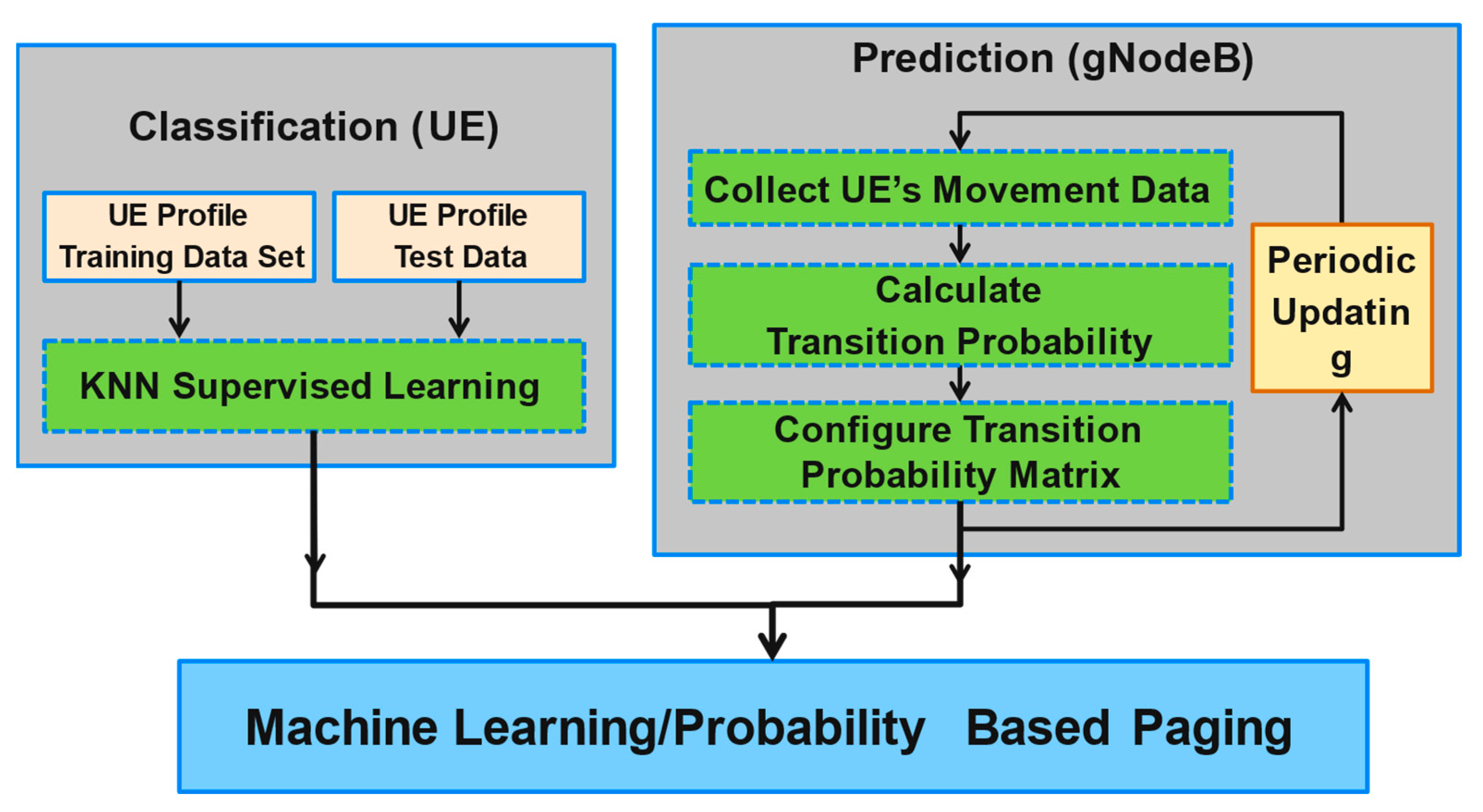 Classification (UE)

UE Profile Training Data Set

UE Profile Test Data

KNN Supervised Learning

Prediction (gNodeB)

Collect UE's Movement Data

Calculate Transition Probability

Configure Transition Probability Matrix

Periodic Updatin g

Machine Learning/Probability Based Paging